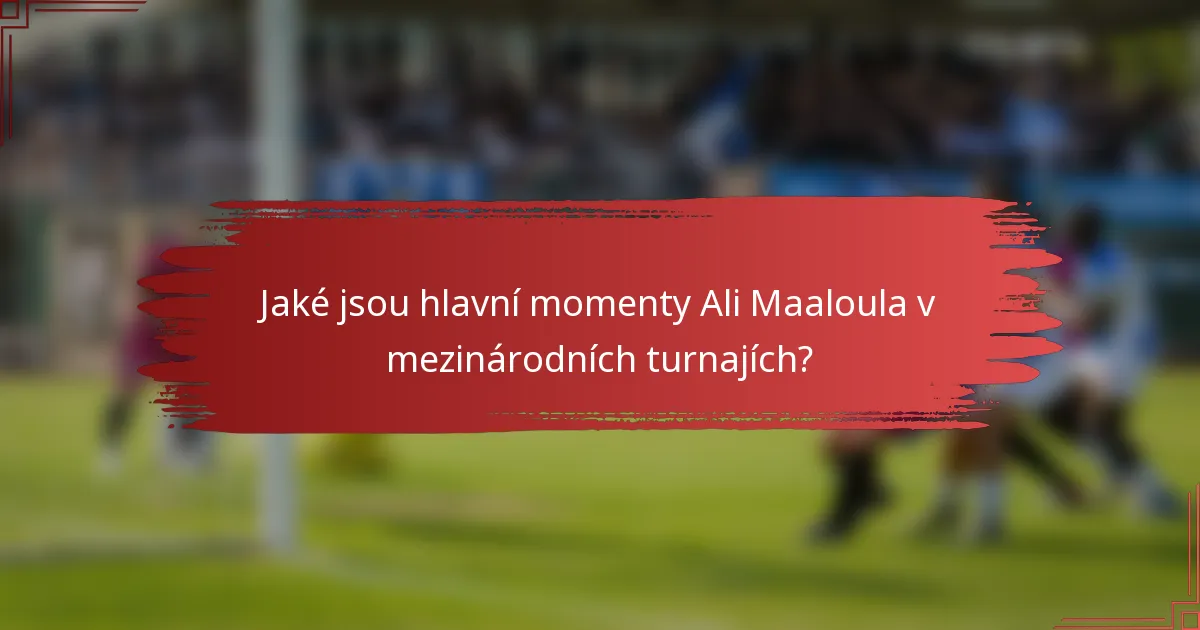 Jaké jsou hlavní momenty Ali Maaloula v mezinárodních turnajích?